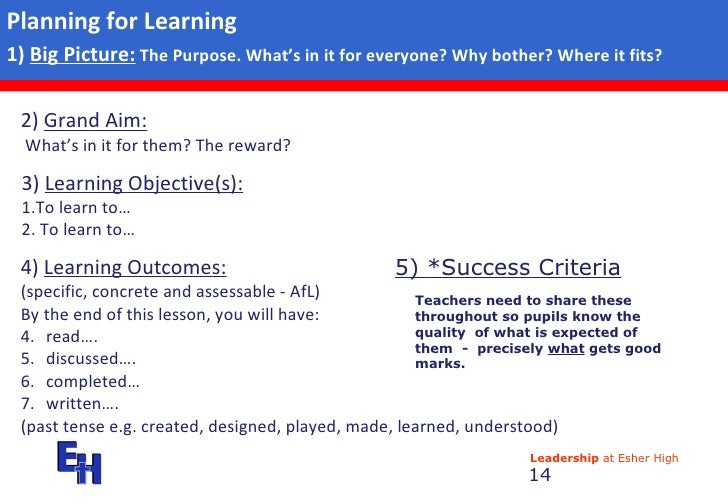 Planning for Learning

1) Big Picture: The Purpose. What's in it for everyone? Why bother? Where it fits?

2) Grand Aim:
What's in it for them? The reward?

3) Learning Objective(s):
1.To learn to…
2. To learn to…

4) Learning Outcomes:
(specific, concrete and assessable - AfL)
By the end of this lesson, you will have:
4. read….
5. discussed….
6. completed…
7. written….
(past tense e.g. created, designed, played, made, learned, understood)

5) *Success Criteria

Teachers need to share these throughout so pupils know the quality of what is expected of them - precisely what gets good marks.

EH

Leadership at Esher High
14